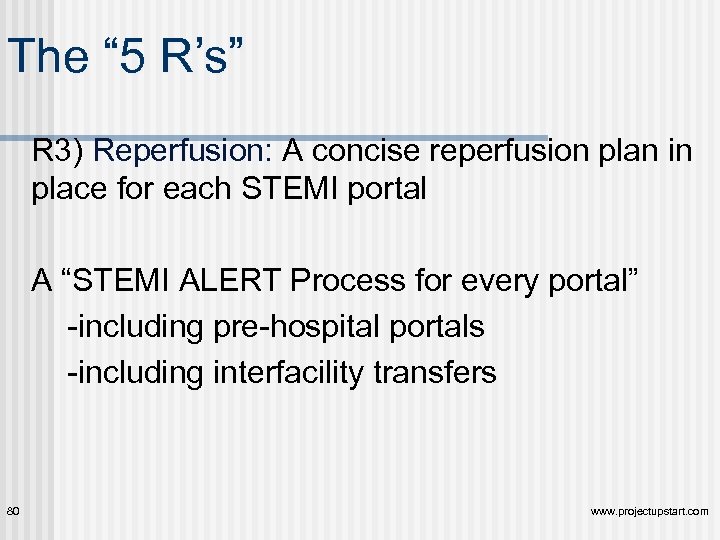 The “5 R’s”

R3) Reperfusion: A concise reperfusion plan in place for each STEMI portal

A “STEMI ALERT Process for every portal”
-including pre-hospital portals
-including interfacility transfers

80

www.projectupstart.com